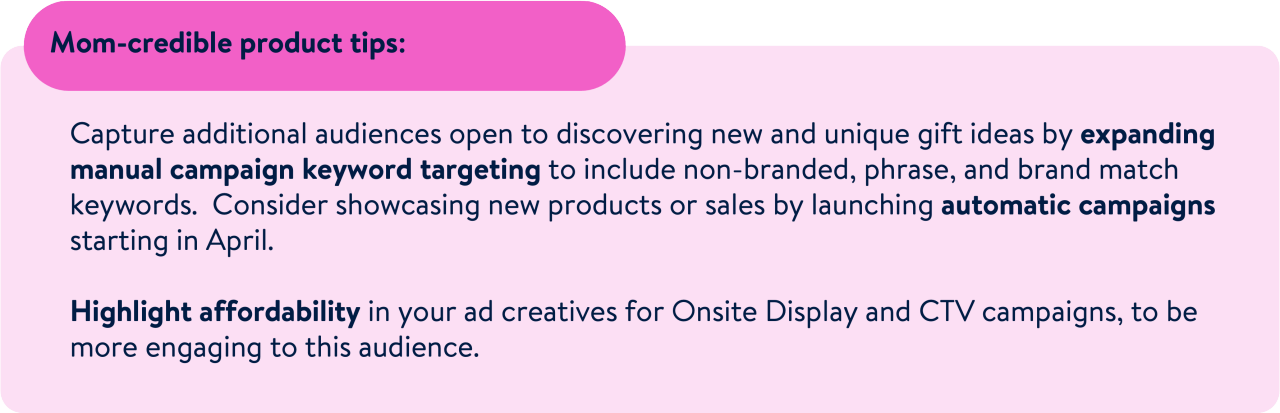 Mom-credible product tips:

Capture additional audiences open to discovering new and unique gift ideas by expanding manual campaign keyword targeting to include non-branded, phrase, and brand match keywords.  Consider showcasing new products or sales by launching automatic campaigns starting in April.

Highlight affordability in your ad creatives for Onsite Display and CTV campaigns, to be more engaging to this audience.